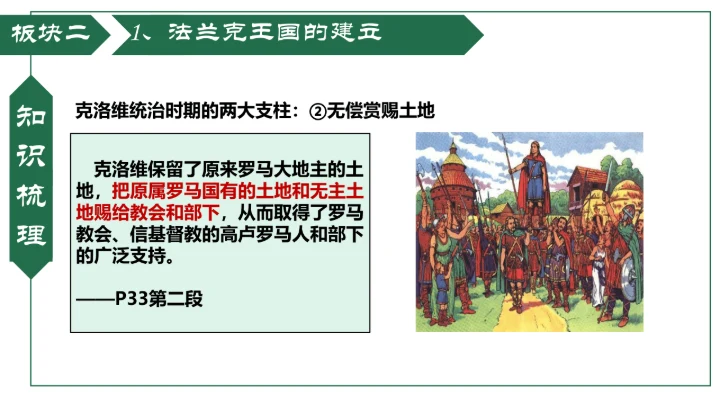 板块二

1、法兰克王国的建立

知识梳理

克洛维统治时期的两大支柱：②无偿赏赐土地

克洛维保留了原来罗马大地主的土地，把原属罗马国有的土地和无主土地赐给教会和部下，从而取得了罗马教会、信基督教的高卢罗马人和部下的广泛支持。

——P33第二段